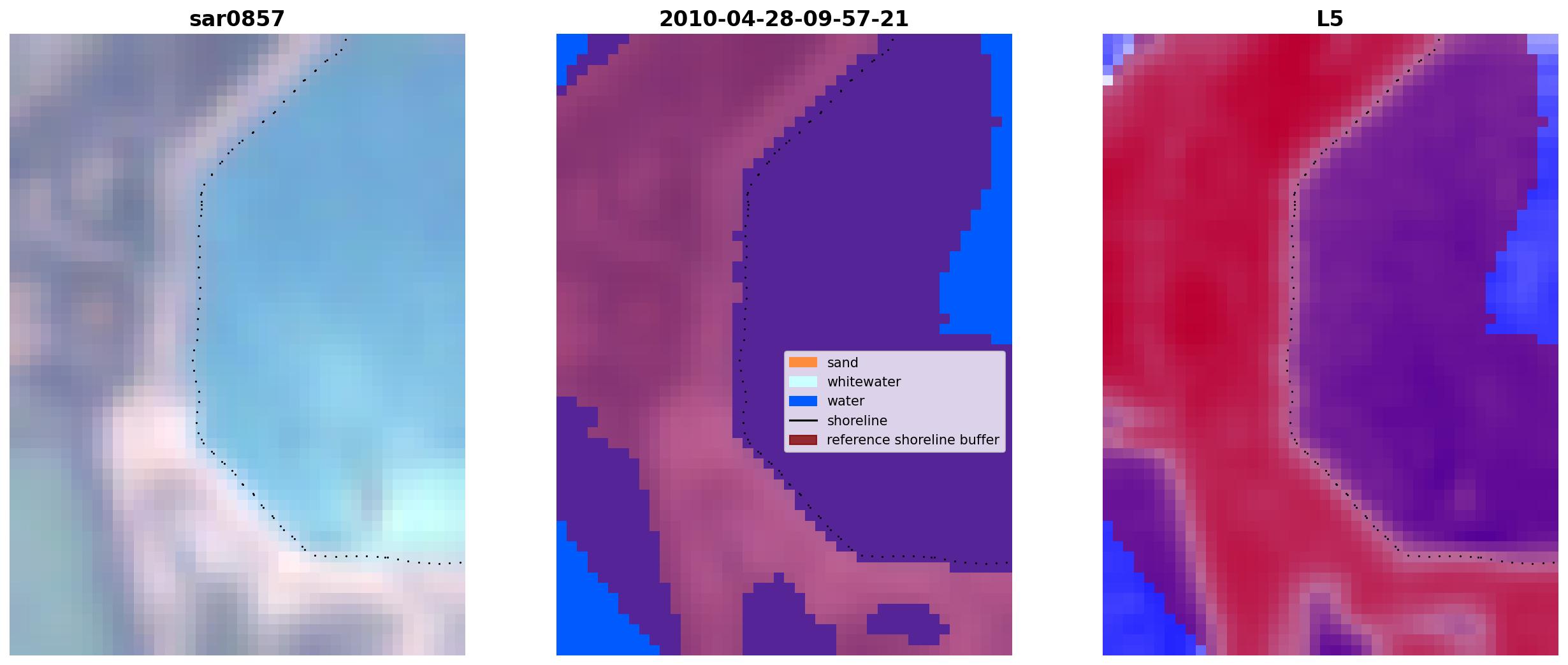 sar0857

2010-04-28-09-57-21

sand
whitewater
water
shoreline
reference shoreline buffer

L5